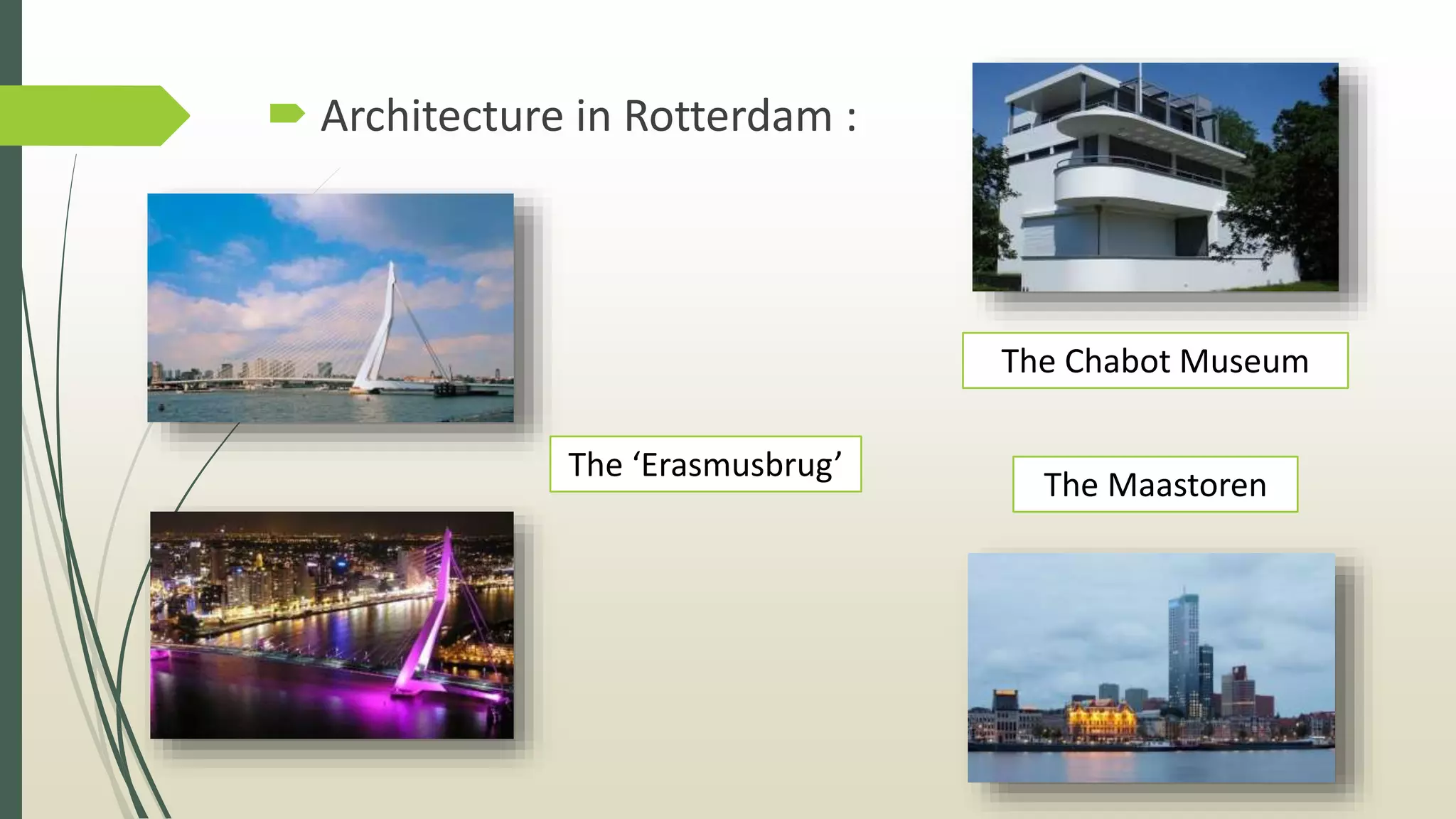 Architecture in Rotterdam :

The Chabot Museum

The ‘Erasmusbrug’

The Maastoren